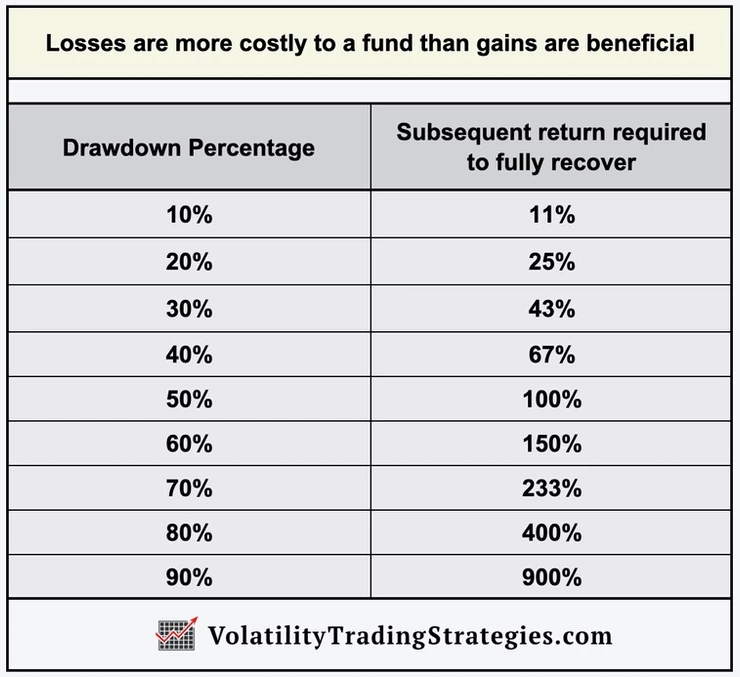 Losses are more costly to a fund than gains are beneficial

| Drawdown Percentage | Subsequent return required to fully recover |
|---|---|
| 10% | 11% |
| 20% | 25% |
| 30% | 43% |
| 40% | 67% |
| 50% | 100% |
| 60% | 150% |
| 70% | 233% |
| 80% | 400% |
| 90% | 900% |

VolatilityTradingStrategies.com